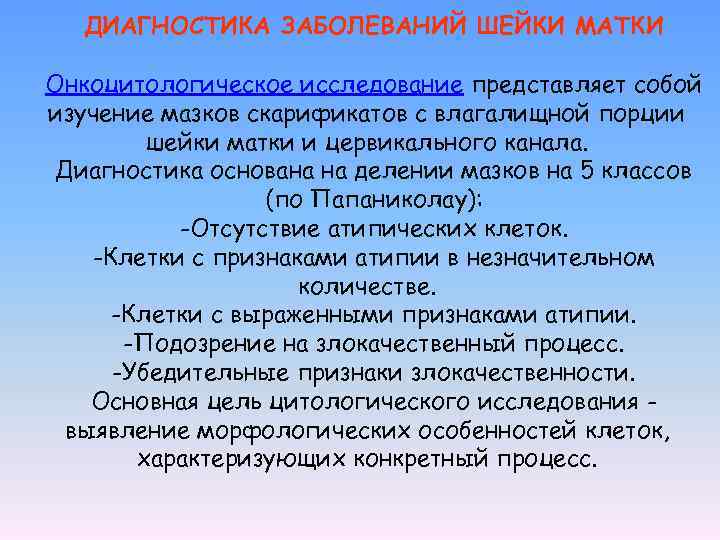 ДИАГНОСТИКА ЗАБОЛЕВАНИЙ ШЕЙКИ МАТКИ

Онкоцитологическое исследование представляет собой изучение мазков скарификатов с влагалищной порции шейки матки и цервикального канала.
Диагностика основана на делении мазков на 5 классов (по Папаниколау):
-Отсутствие атипических клеток.
-Клетки с признаками атипии в незначительном количестве.
-Клетки с выраженными признаками атипии.
-Подозрение на злокачественный процесс.
-Убедительные признаки злокачественности.
Основная цель цитологического исследования - выявление морфологических особенностей клеток, характеризующих конкретный процесс.